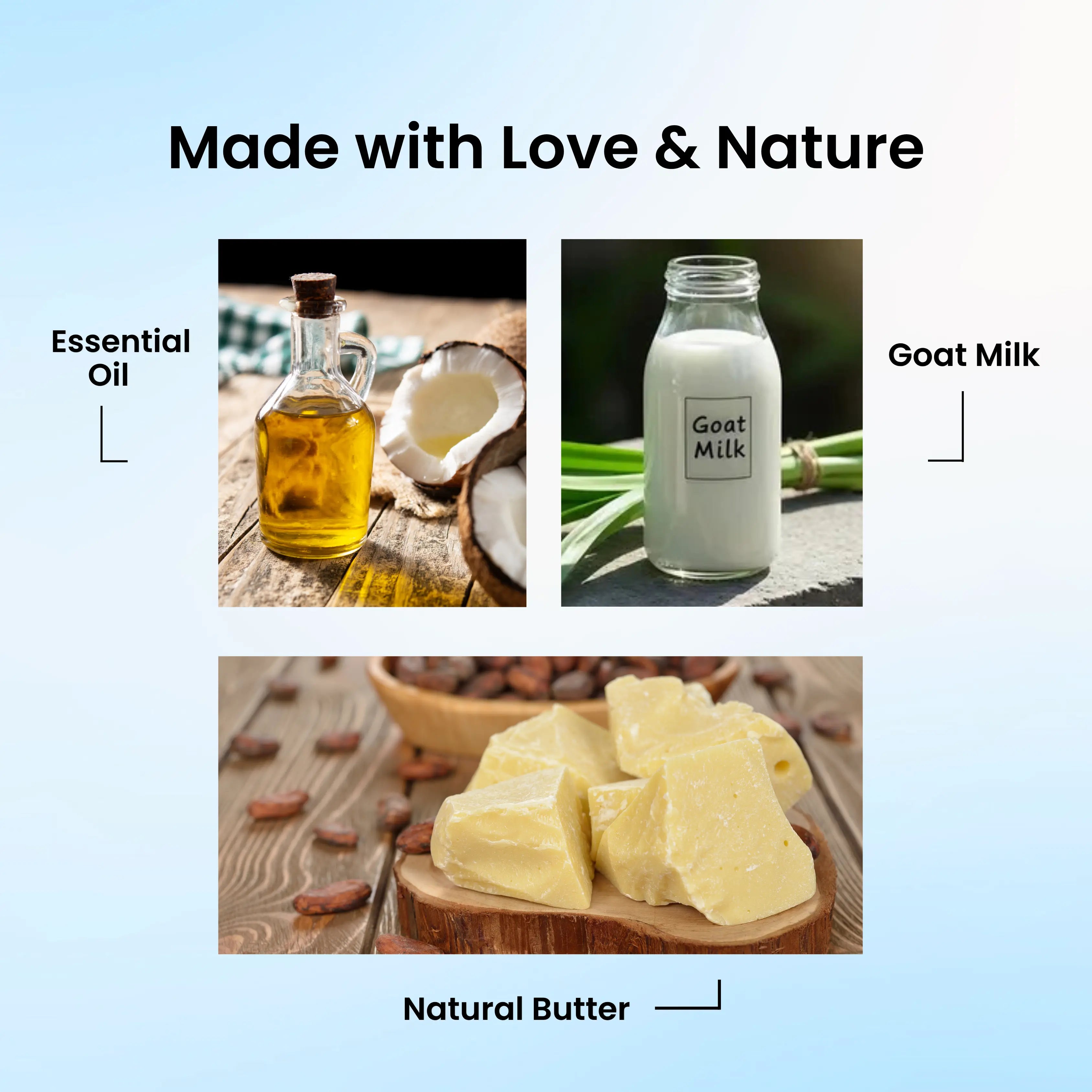 Made with Love & Nature

Essential Oil

Goat Milk

Goat Milk

Natural Butter